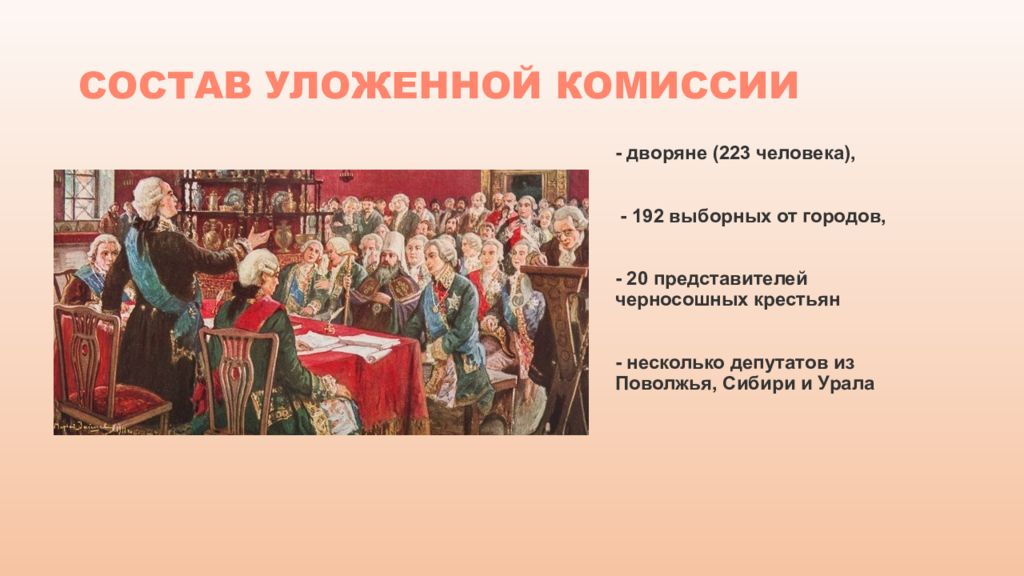 СОСТАВ УЛОЖЕННОЙ КОМИССИИ

- дворяне (223 человека),

- 192 выборных от городов,

- 20 представителей черносошных крестьян

- несколько депутатов из Поволжья, Сибири и Урала